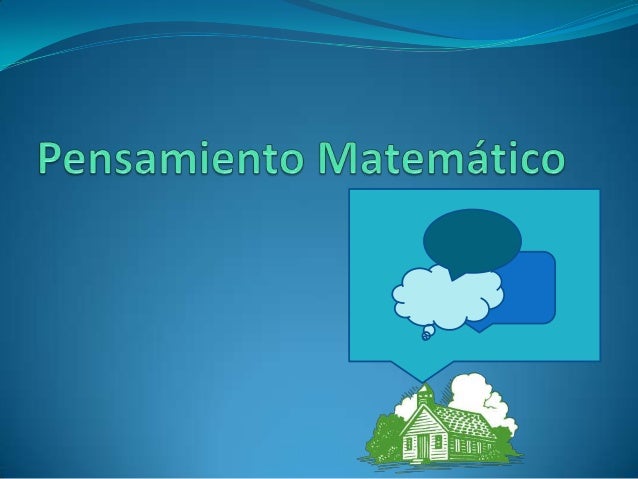 Pensamiento Matemático